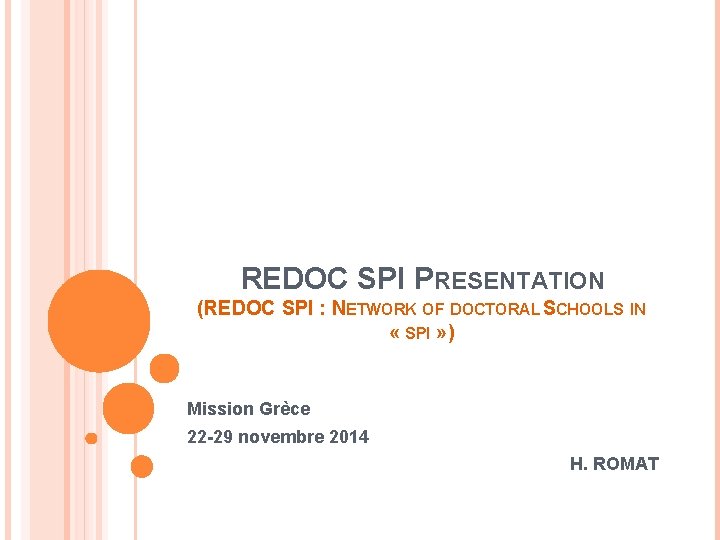 REDOC SPI PRESENTATION

(REDOC SPI : NETWORK OF DOCTORAL SCHOOLS IN « SPI »)

Mission Grèce

22-29 novembre 2014

H. ROMAT